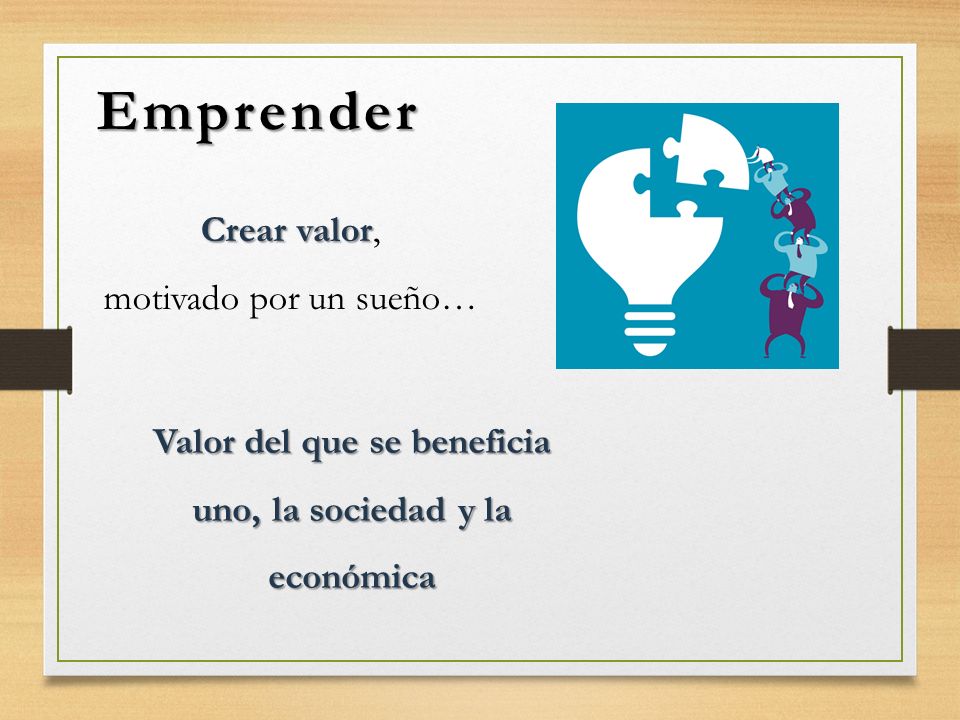 Emprender

Crear valor,

motivado por un sueño…

Valor del que se beneficia uno, la sociedad y la económica